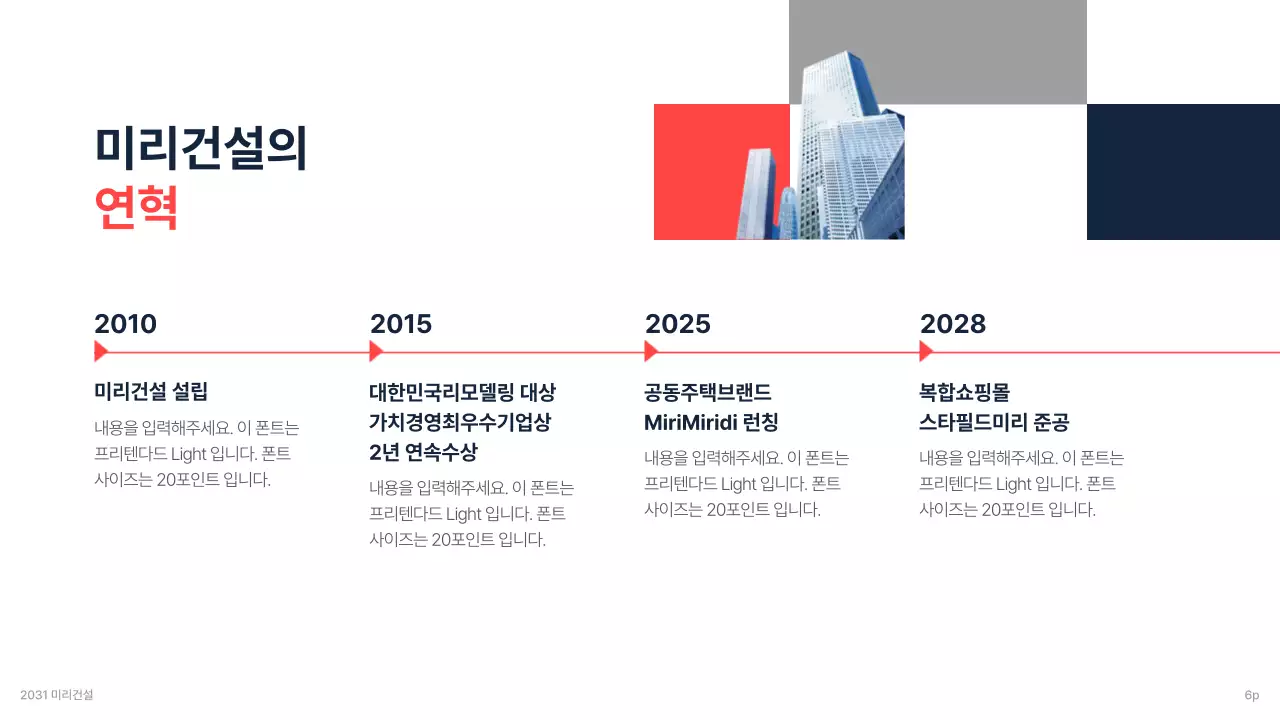 미리건설의
연혁

2010
미리건설 설립
내용을 입력해주세요. 이 폰트는 프리텐다드 Light 입니다. 폰트 사이즈는 20포인트 입니다.

2015
대한민국리모델링 대상
가치경영최우수기업상
2년 연속수상
내용을 입력해주세요. 이 폰트는 프리텐다드 Light 입니다. 폰트 사이즈는 20포인트 입니다.

2025
공동주택브랜드
MiriMiridi 런칭
내용을 입력해주세요. 이 폰트는 프리텐다드 Light 입니다. 폰트 사이즈는 20포인트 입니다.

2028
복합쇼핑몰
스타필드미리 준공
내용을 입력해주세요. 이 폰트는 프리텐다드 Light 입니다. 폰트 사이즈는 20포인트 입니다.

2031 미리건설
6p